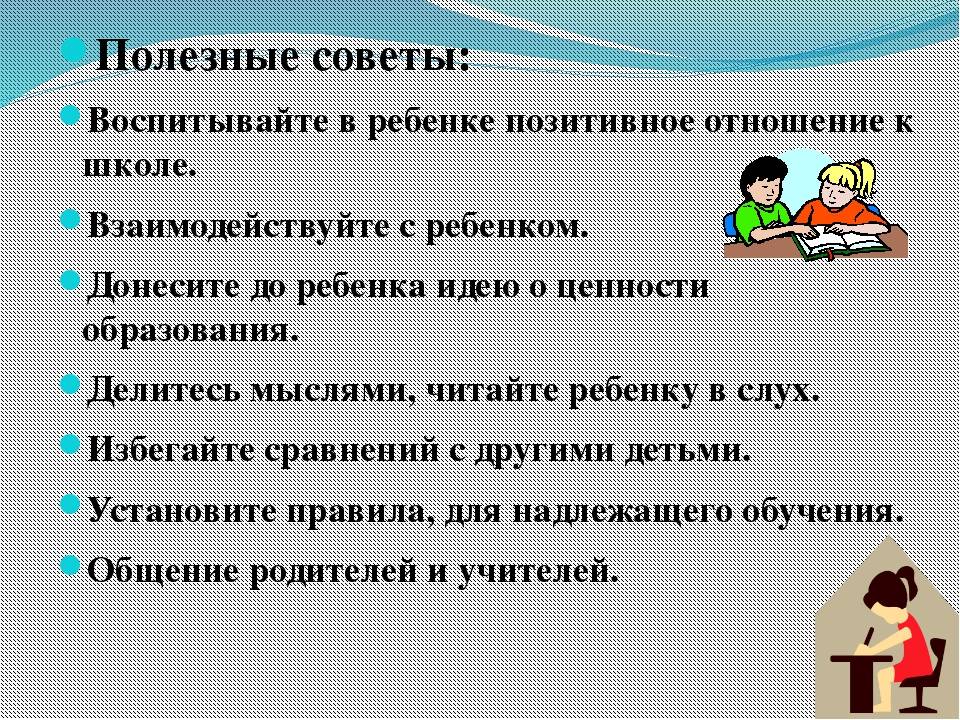 Полезные советы:

Воспитывайте в ребенке позитивное отношение к школе.

Взаимодействуйте с ребенком.

Донесите до ребенка идею о ценности образования.

Делитесь мыслями, читайте ребенку в слух.

Избегайте сравнений с другими детьми.

Установите правила, для надлежащего обучения.

Общение родителей и учителей.